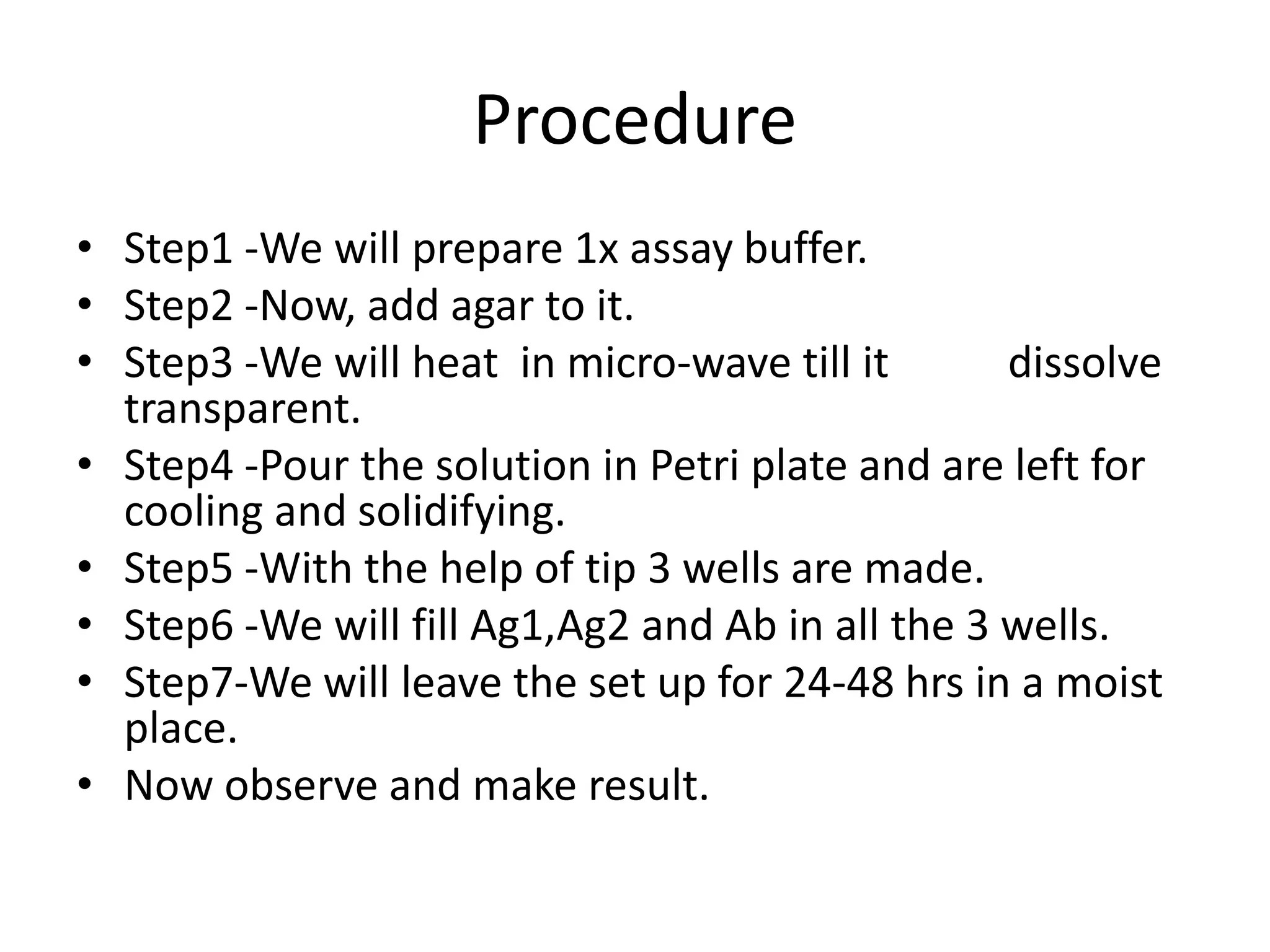 Procedure

• Step1 -We will prepare 1x assay buffer.
• Step2 -Now, add agar to it.
• Step3 -We will heat in micro-wave till it dissolve transparent.
• Step4 -Pour the solution in Petri plate and are left for cooling and solidifying.
• Step5 -With the help of tip 3 wells are made.
• Step6 -We will fill Ag1,Ag2 and Ab in all the 3 wells.
• Step7-We will leave the set up for 24-48 hrs in a moist place.
• Now observe and make result.